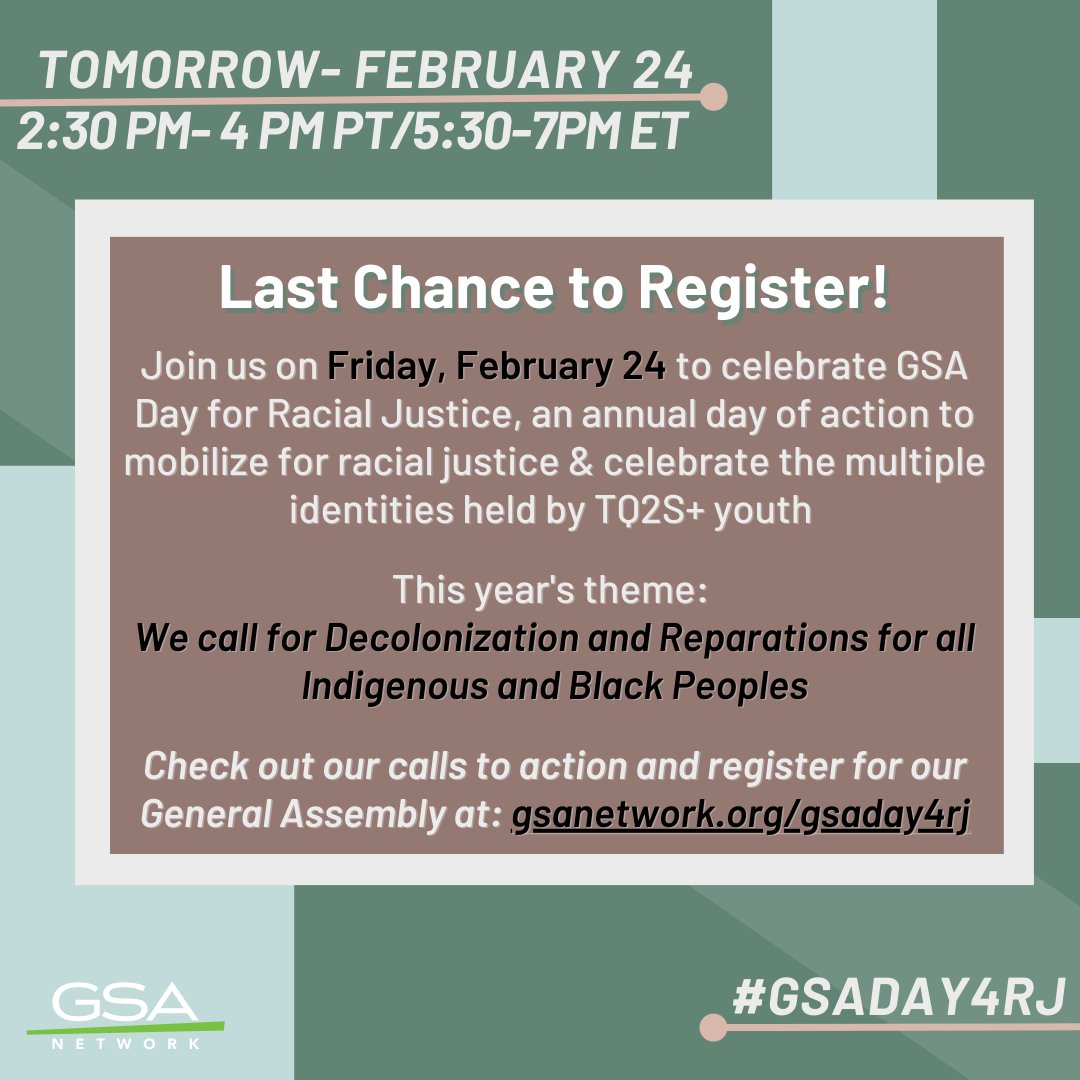 TOMORROW- FEBRUARY 24
2:30 PM- 4 PM PT/5:30-7PM ET

Last Chance to Register!

Join us on Friday, February 24 to celebrate GSA Day for Racial Justice, an annual day of action to mobilize for racial justice & celebrate the multiple identities held by TQ2S+ youth

This year's theme:
We call for Decolonization and Reparations for all Indigenous and Black Peoples

Check out our calls to action and register for our General Assembly at: gsanetwork.org/gsaday4rj

GSA NETWORK

#GSADAY4RJ